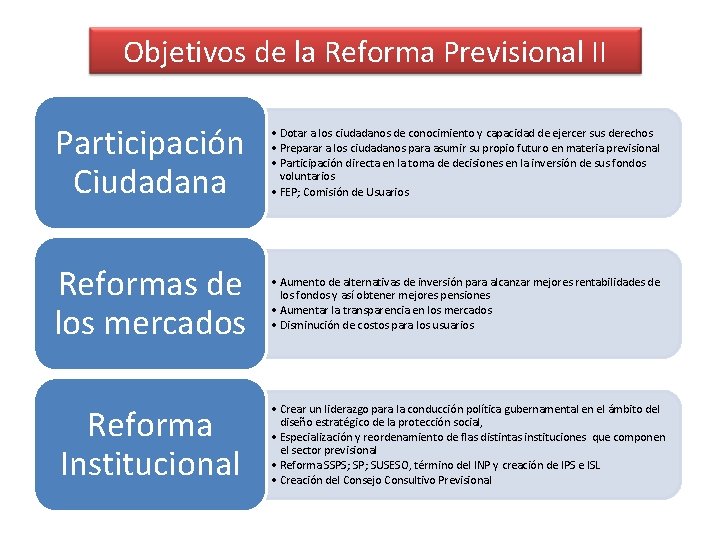 Objetivos de la Reforma Previsional II

Participación Ciudadana

• Dotar a los ciudadanos de conocimiento y capacidad de ejercer sus derechos
• Preparar a los ciudadanos para asumir su propio futuro en materia previsional
• Participación directa en la toma de decisiones en la inversión de sus fondos voluntarios
• FEP; Comisión de Usuarios

Reformas de los mercados

• Aumento de alternativas de inversión para alcanzar mejores rentabilidades de los fondos y así obtener mejores pensiones
• Aumentar la transparencia en los mercados
• Disminución de costos para los usuarios

Reforma Institucional

• Crear un liderazgo para la conducción política gubernamental en el ámbito del diseño estratégico de la protección social,
• Especialización y reordenamiento de flas distintas instituciones que componen el sector previsional
• Reforma SSPS; SP; SUSESO, término del INP y creación de IPS e ISL
• Creación del Consejo Consultivo Previsional